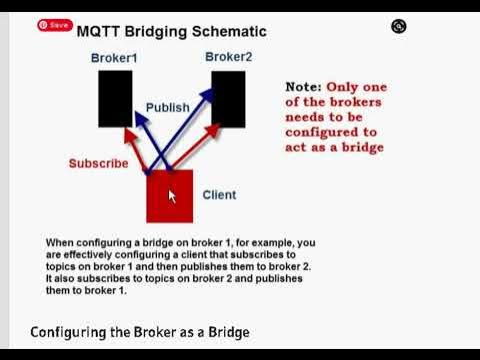 Save

MQTT Bridging Schematic

Broker1

Broker2

Publish

Subscribe

Client

Note: Only one of the brokers needs to be configured to act as a bridge

When configuring a bridge on broker 1, for example, you are effectively configuring a client that subscribes to topics on broker 1 and then publishes them to broker 2. It also subscribes to topics on broker 2 and publishes them to broker 1.

Configuring the Broker as a Bridge